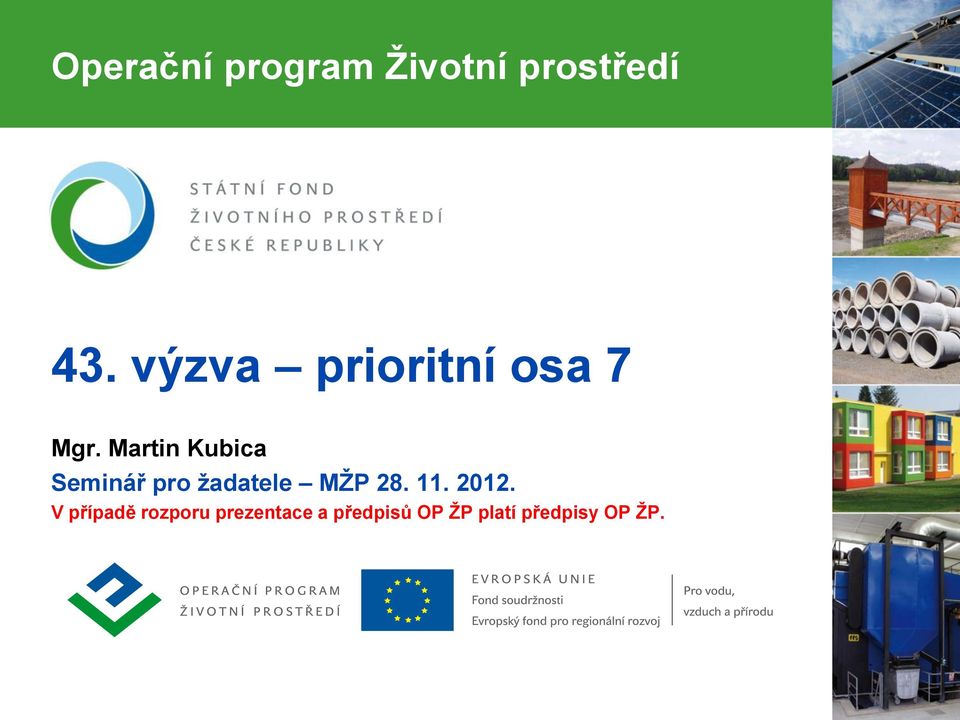 Operační program Životní prostředí

STÁTNÍ FOND
ŽIVOTNÍHO PROSTŘEDÍ
ČESKÉ REPUBLIKY

43. výzva – prioritní osa 7

Mgr. Martin Kubica
Seminář pro žadatele – MŽP 28. 11. 2012.
V případě rozporu prezentace a předpisů OP ŽP platí předpisy OP ŽP.

OPERAČNÍ PROGRAM
ŽIVOTNÍ PROSTŘEDÍ

EVROPSKÁ UNIE
Fond soudržnosti
Evropský fond pro regionální rozvoj

Pro vodu,
vzduch a přírodu